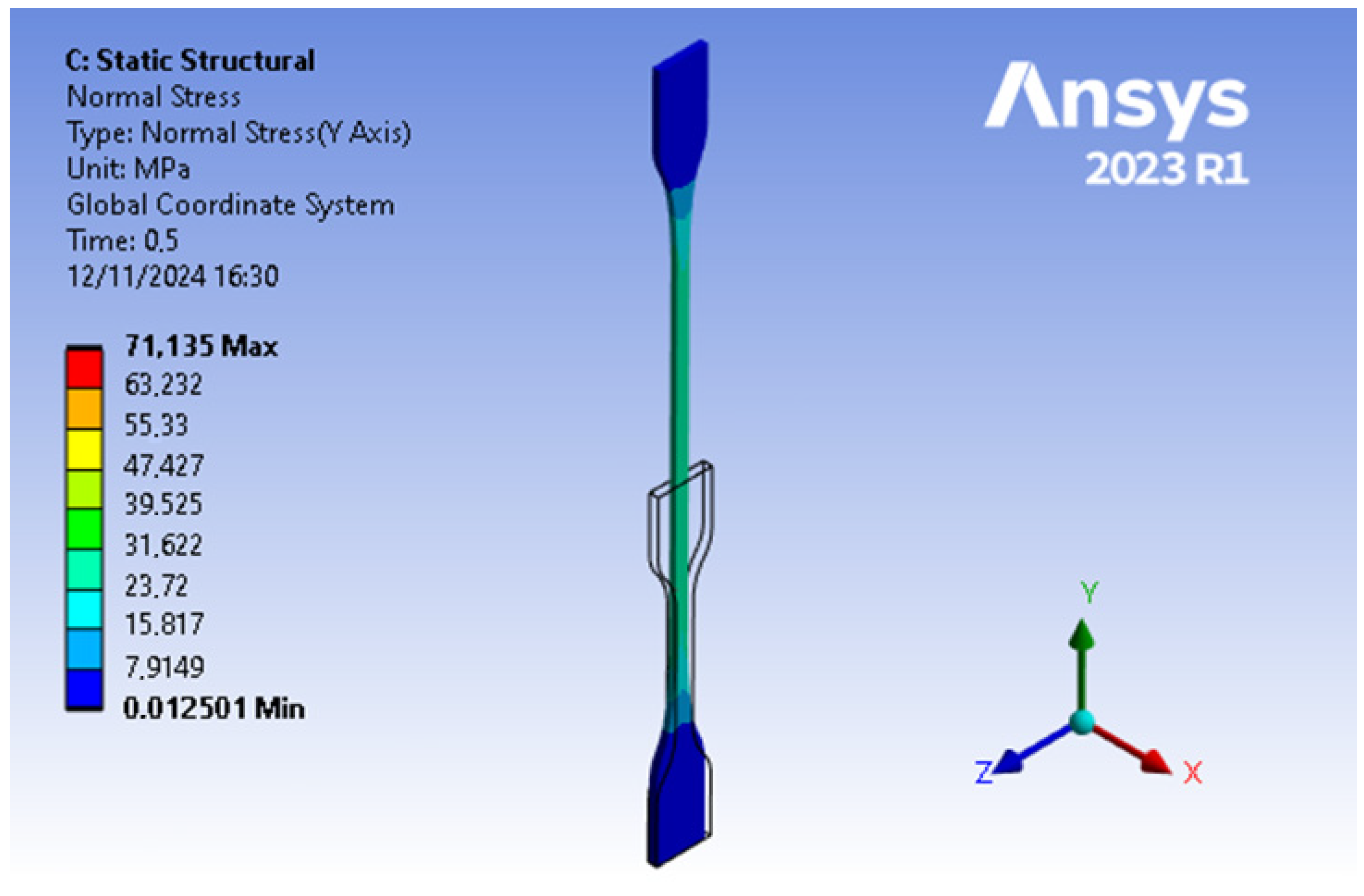 C: Static Structural
Normal Stress
Type: Normal Stress(Y Axis)
Unit: MPa
Global Coordinate System
Time: 0.5
12/11/2024 16:30

71.135 Max
63.232
55.33
47.427
39.525
31.622
23.72
15.817
7.9149
0.012501 Min

Ansys
2023 R1

Y
Z
X